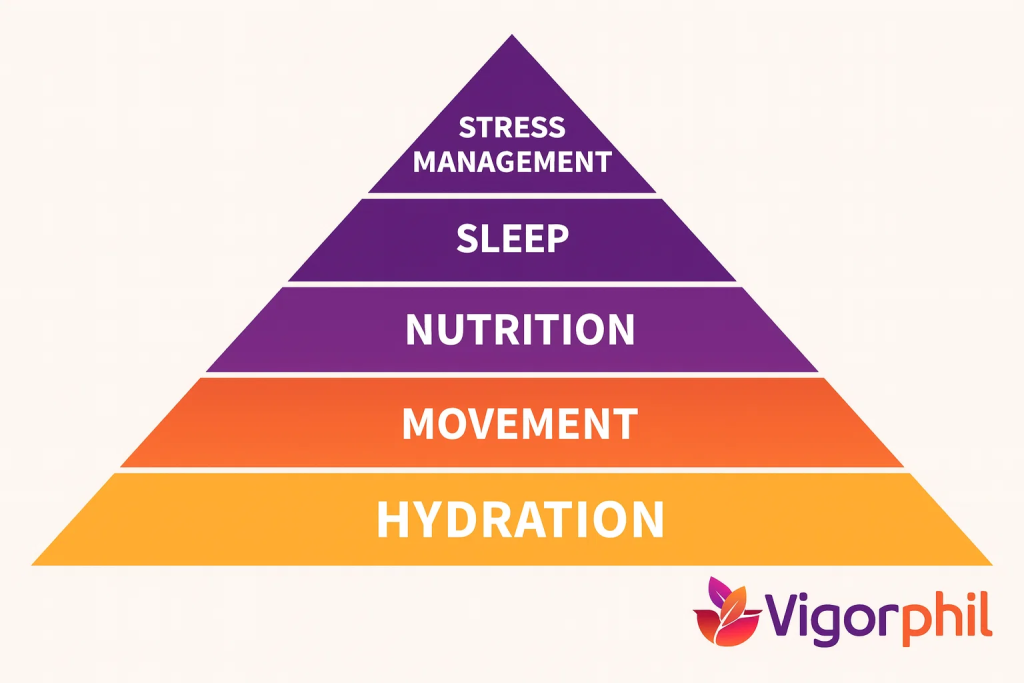 STRESS MANAGEMENT

SLEEP

NUTRITION

MOVEMENT

HYDRATION

Vigorphil